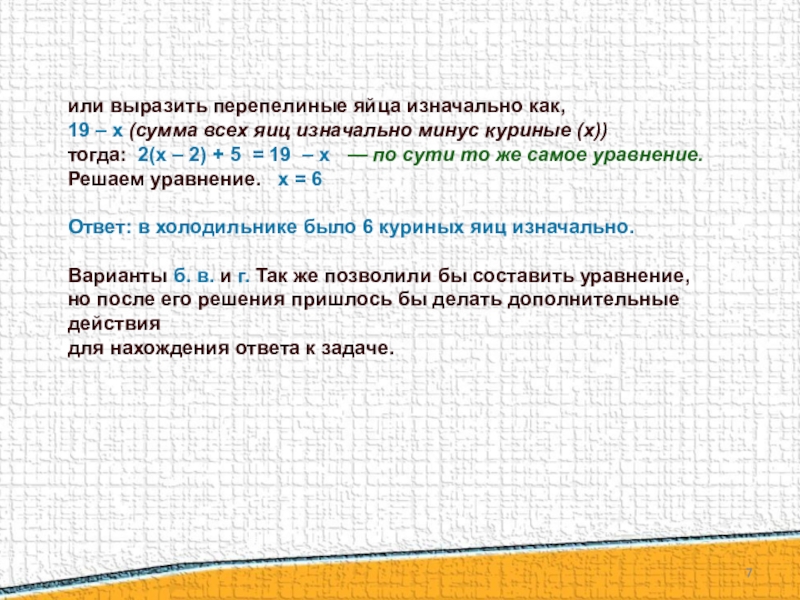 или выразить перепелиные яйца изначально как,
$19 - x$ (сумма всех яиц изначально минус куриные (x))
тогда: $2(x - 2) + 5 = 19 - x$ — по сути то же самое уравнение.
Решаем уравнение. $x = 6$

Ответ: в холодильнике было 6 куриных яиц изначально.

Варианты б. в. и г. Так же позволили бы составить уравнение, но после его решения пришлось бы делать дополнительные действия
для нахождения ответа к задаче.

7